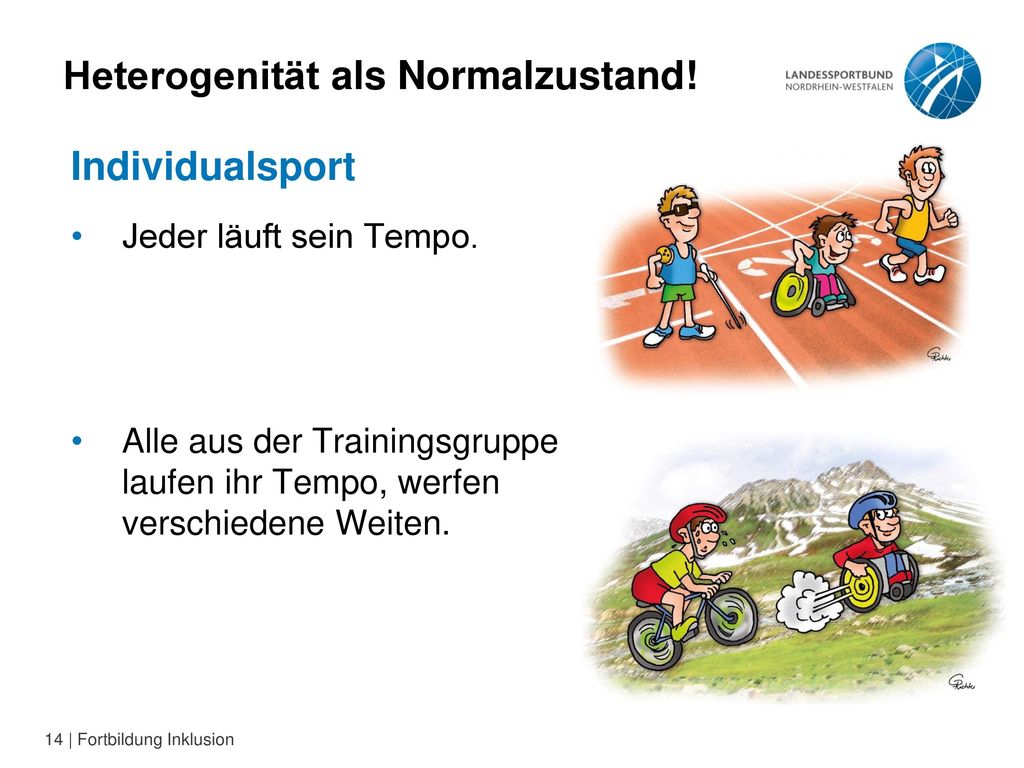 Heterogenität als Normalzustand!

LANDESSPORTBUND
NORDRHEIN-WESTFALEN

Individualsport

• Jeder läuft sein Tempo.

• Alle aus der Trainingsgruppe laufen ihr Tempo, werfen verschiedene Weiten.

14 | Fortbildung Inklusion